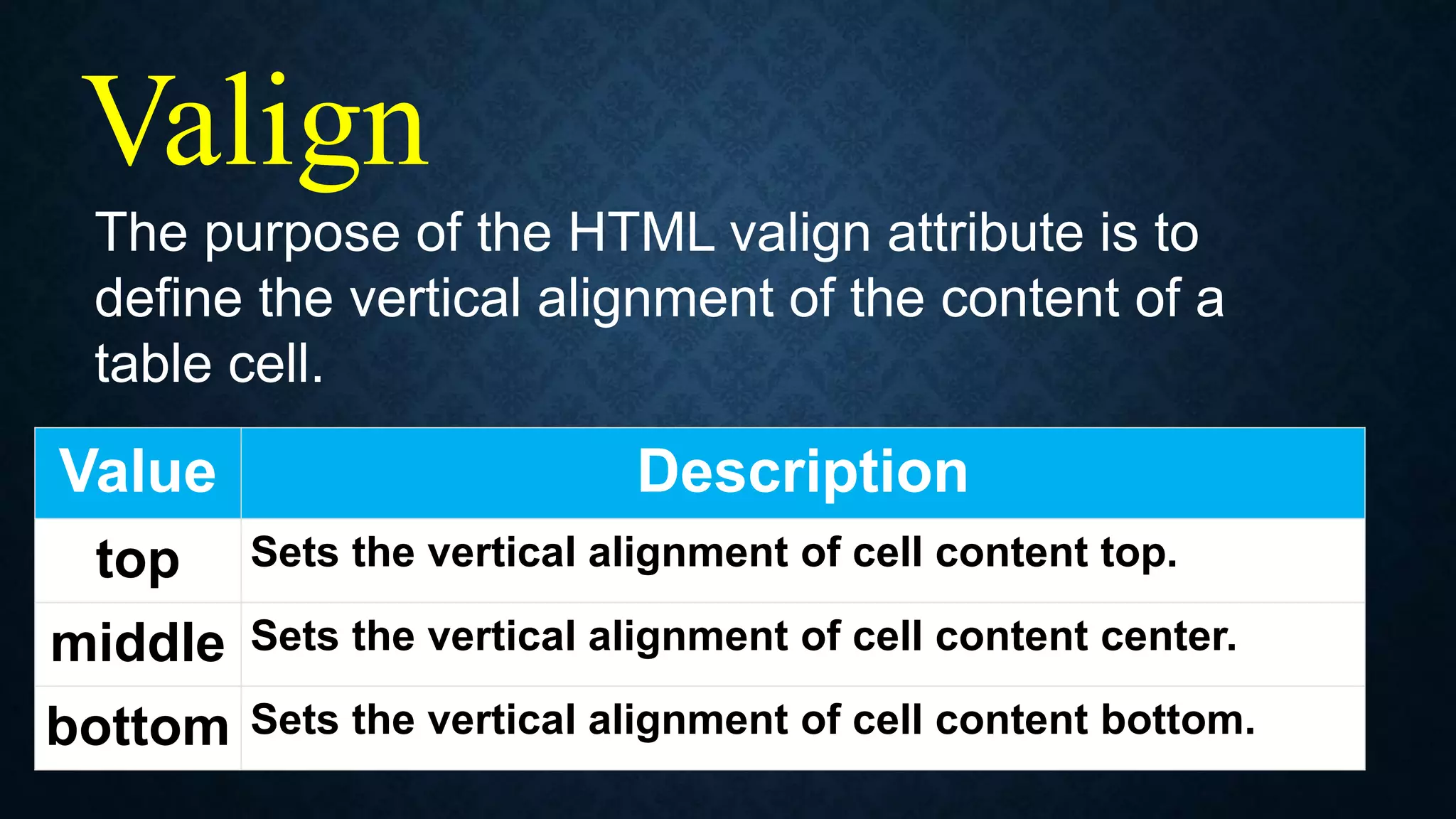 Valign

The purpose of the HTML valign attribute is to define the vertical alignment of the content of a table cell.

| Value | Description |
|---|---|
| top | Sets the vertical alignment of cell content top. |
| middle | Sets the vertical alignment of cell content center. |
| bottom | Sets the vertical alignment of cell content bottom. |